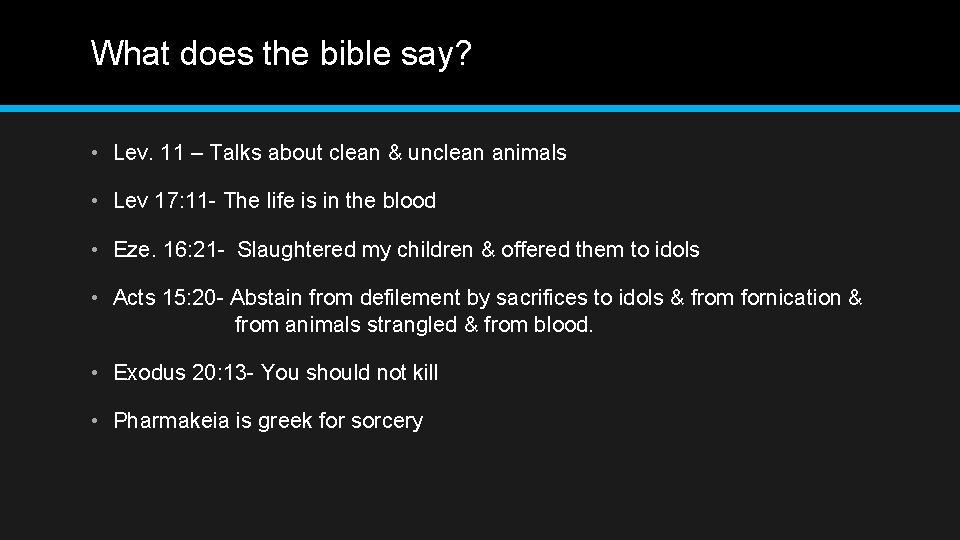 What does the bible say?

• Lev. 11 – Talks about clean & unclean animals

• Lev 17:11- The life is in the blood

• Eze. 16:21- Slaughtered my children & offered them to idols

• Acts 15:20- Abstain from defilement by sacrifices to idols & from fornication & from animals strangled & from blood.

• Exodus 20:13- You should not kill

• Pharmakeia is greek for sorcery